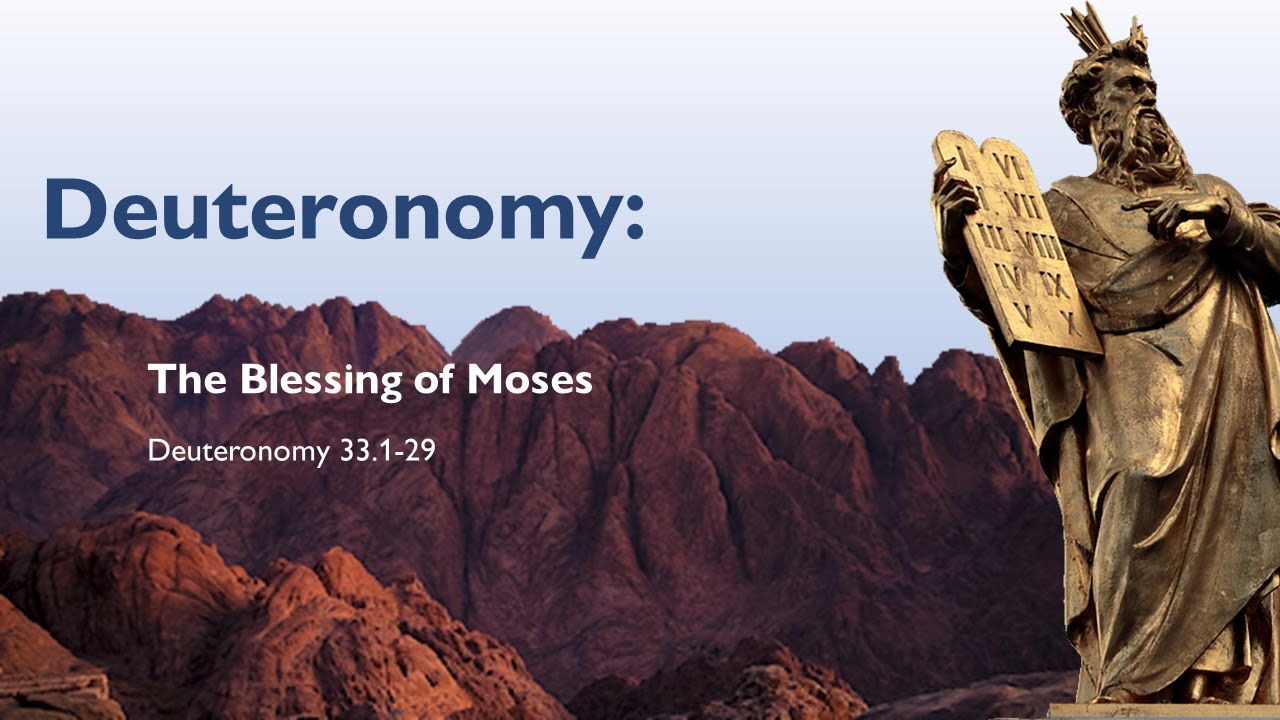 Deuteronomy:

The Blessing of Moses

Deuteronomy 33.1-29

I VI
II VII
III VIII
IV IX
V X